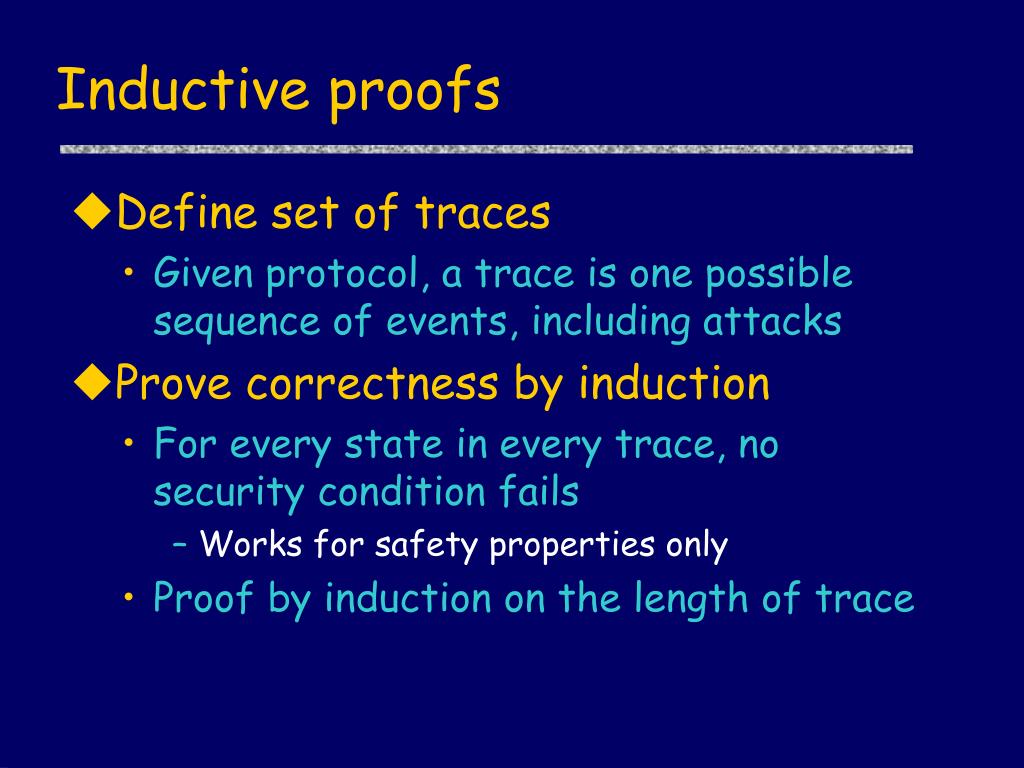 Inductive proofs

◆Define set of traces

• Given protocol, a trace is one possible sequence of events, including attacks

◆Prove correctness by induction

• For every state in every trace, no security condition fails

– Works for safety properties only

• Proof by induction on the length of trace